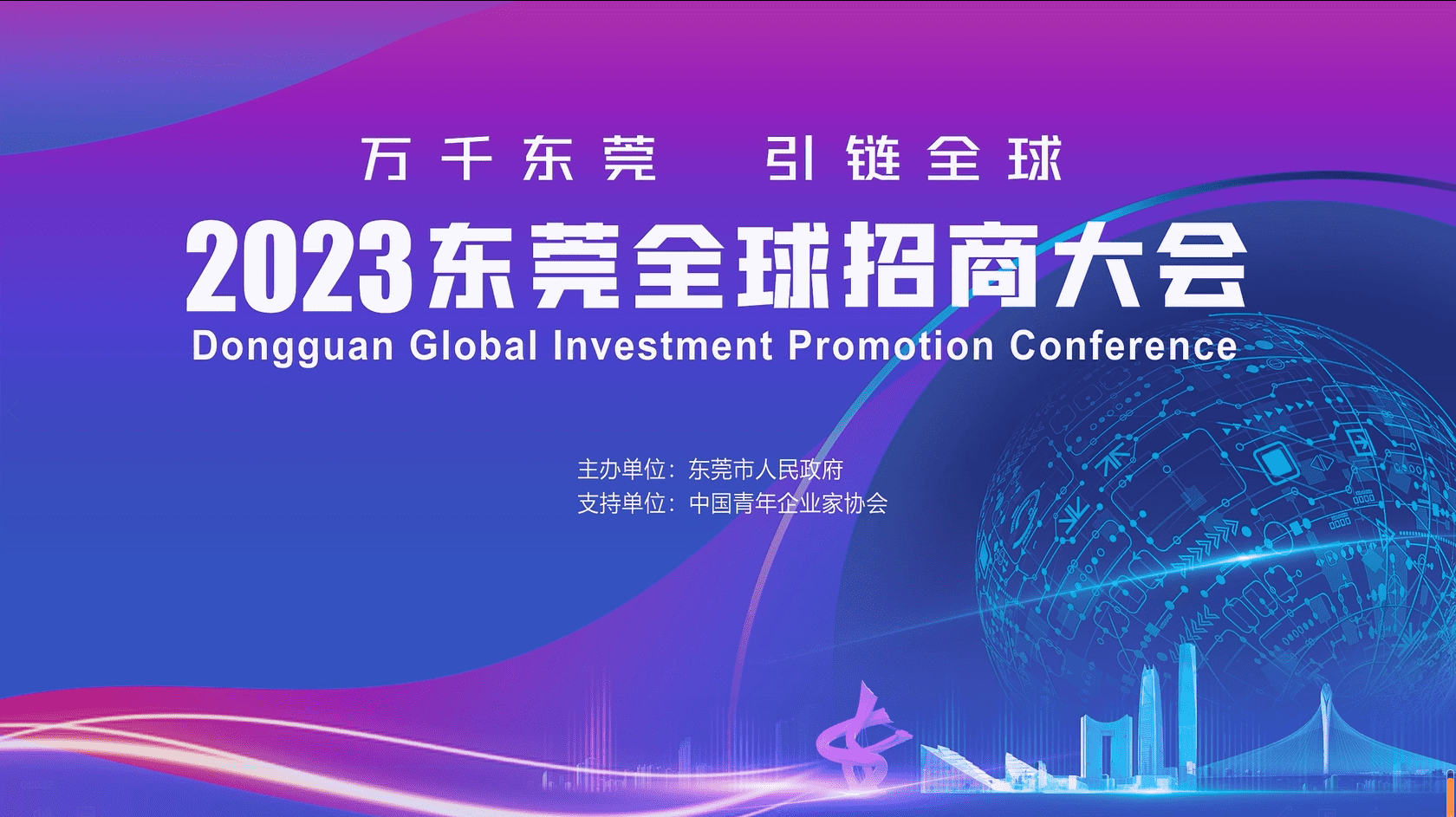 万千东莞　引链全球

2023东莞全球招商大会

Dongguan Global Investment Promotion Conference

主办单位：东莞市人民政府
支持单位：中国青年企业家协会